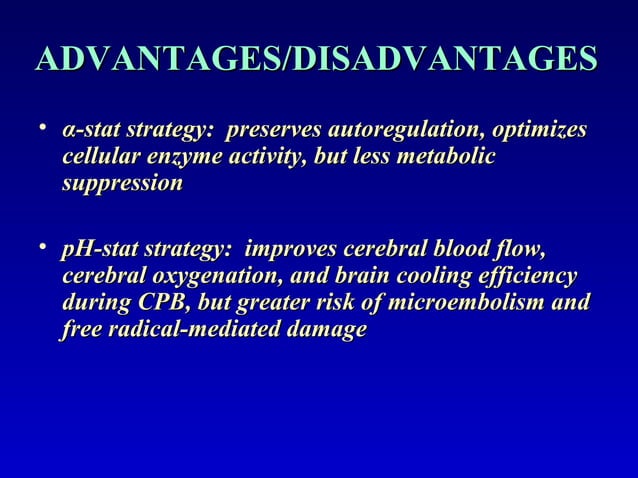 ADVANTAGES/DISADVANTAGES

• α-stat strategy: preserves autoregulation, optimizes cellular enzyme activity, but less metabolic suppression

• pH-stat strategy: improves cerebral blood flow, cerebral oxygenation, and brain cooling efficiency during CPB, but greater risk of microembolism and free radical-mediated damage